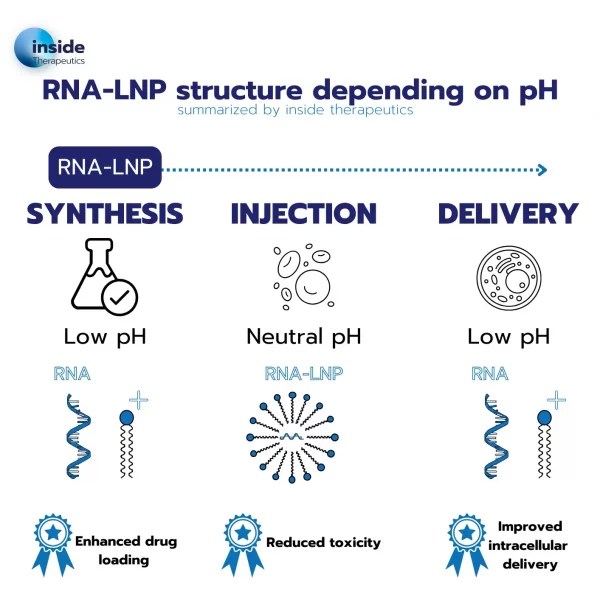 inside
Therapeutics

RNA-LNP structure depending on pH
summarized by inside therapeutics

RNA-LNP

SYNTHESIS

Low pH

RNA

Enhanced drug loading

INJECTION

Neutral pH

RNA-LNP

Reduced toxicity

DELIVERY

Low pH

RNA

Improved intracellular delivery